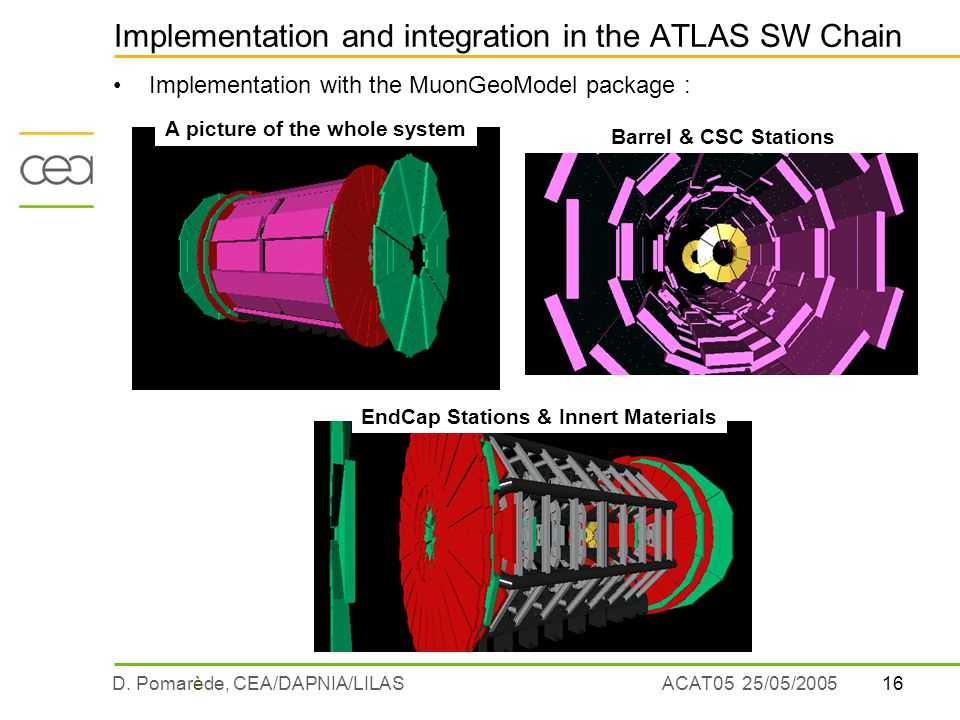 Implementation and integration in the ATLAS SW Chain

• Implementation with the MuonGeoModel package :

cea

A picture of the whole system

Barrel & CSC Stations

EndCap Stations & Innert Materials

D. Pomarède, CEA/DAPNIA/LILAS ACAT05 25/05/2005 16